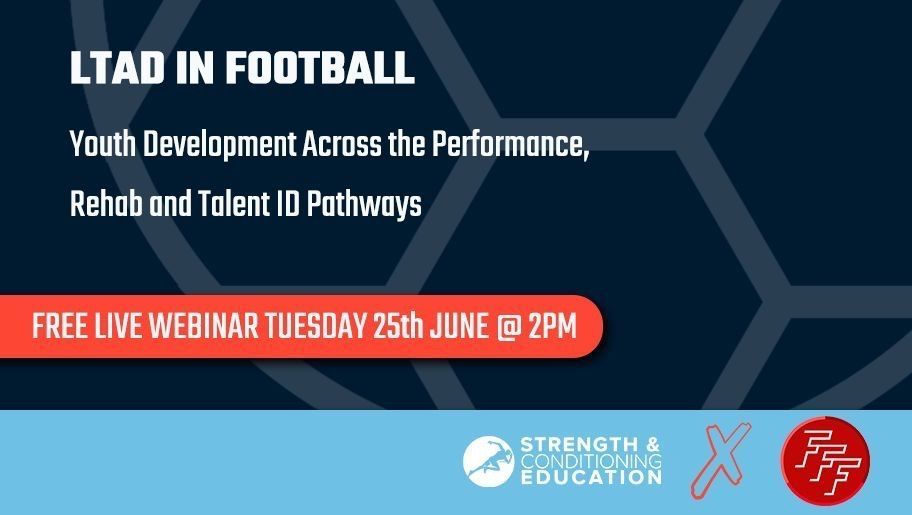 LTAD IN FOOTBALL

Youth Development Across the Performance, Rehab and Talent ID Pathways

FREE LIVE WEBINAR TUESDAY 25th JUNE @ 2PM

STRENGTH & CONDITIONING EDUCATION

X

FFF